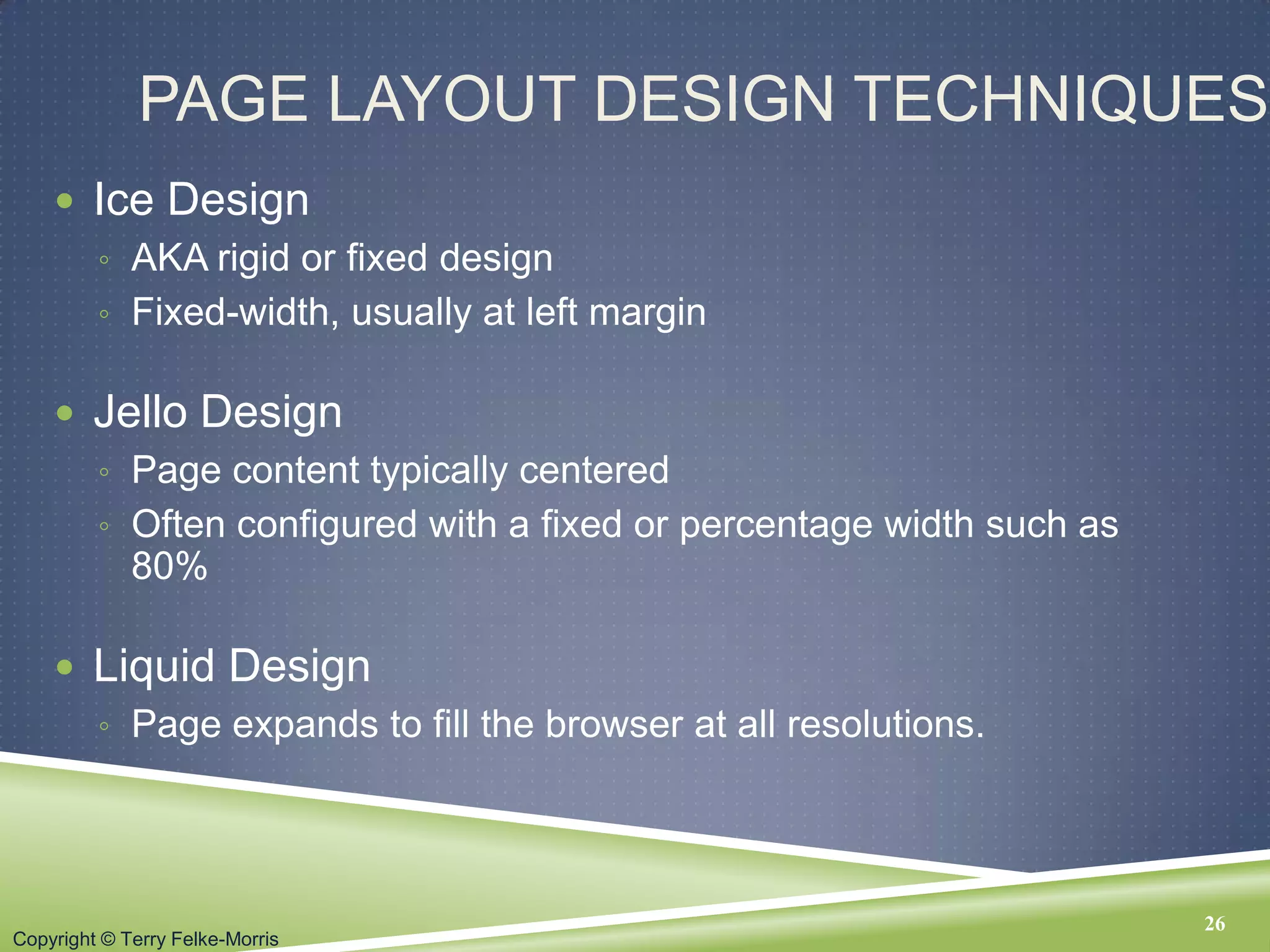 PAGE LAYOUT DESIGN TECHNIQUES

• Ice Design
◦ AKA rigid or fixed design
◦ Fixed-width, usually at left margin

• Jello Design
◦ Page content typically centered
◦ Often configured with a fixed or percentage width such as 80%

• Liquid Design
◦ Page expands to fill the browser at all resolutions.

Copyright © Terry Felke-Morris

26